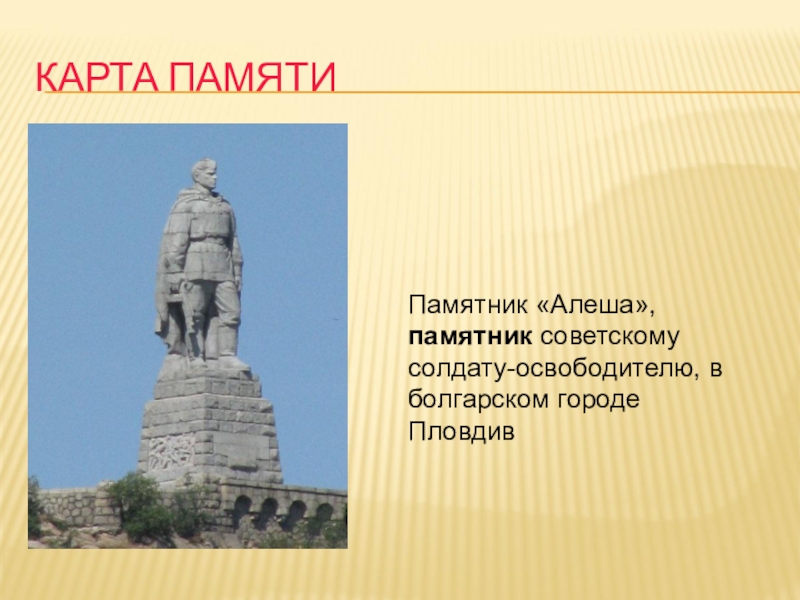 КАРТА ПАМЯТИ

Памятник «Алеша», памятник советскому солдату-освободителю, в болгарском городе Пловдив